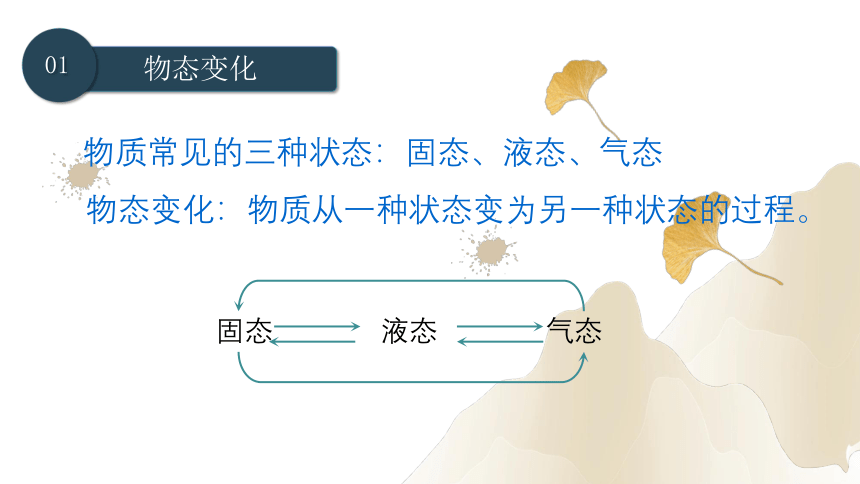 01 物态变化

物质常见的三种状态：固态、液态、气态

物态变化：物质从一种状态变为另一种状态的过程。

固态 液态 气态